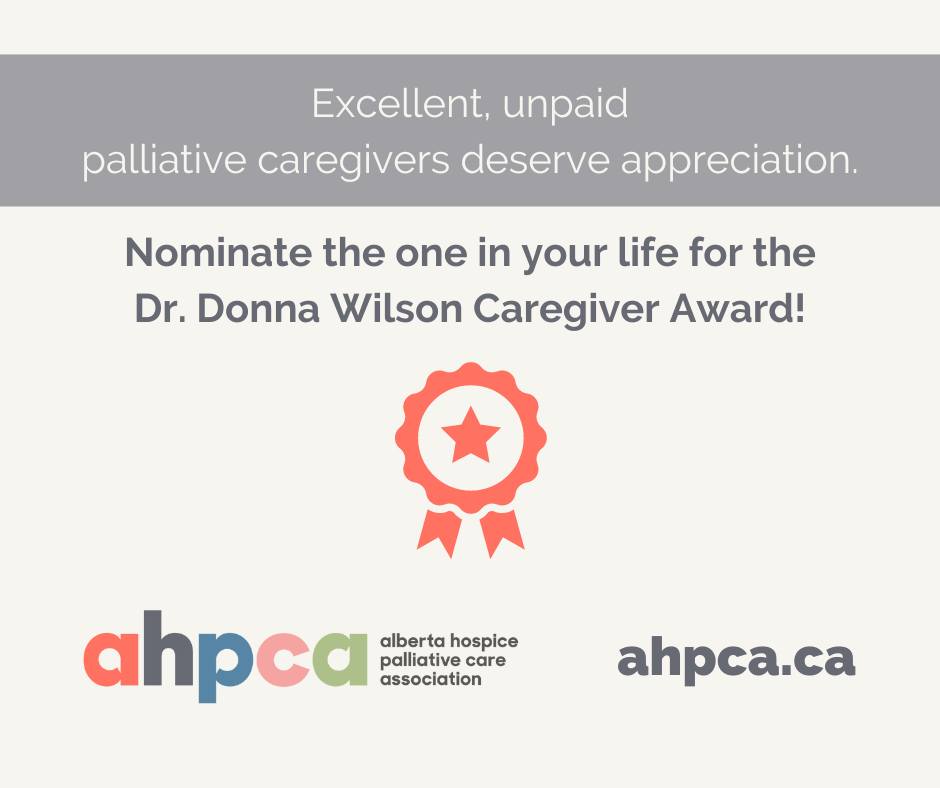 Excellent, unpaid
palliative caregivers deserve appreciation.

Nominate the one in your life for the
Dr. Donna Wilson Caregiver Award!

ahpca alberta hospice palliative care association

ahpca.ca